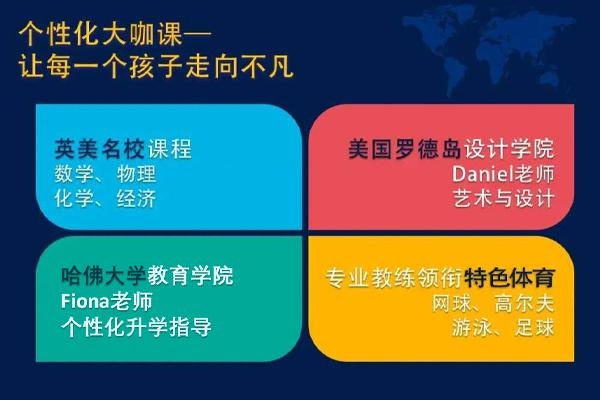 个性化大咖课—
让每一个孩子走向不凡

英美名校课程
数学、物理
化学、经济

美国罗德岛设计学院
Daniel老师
艺术与设计

哈佛大学教育学院
Fiona老师
个性化升学指导

专业教练领衔特色体育
网球、高尔夫
游泳、足球